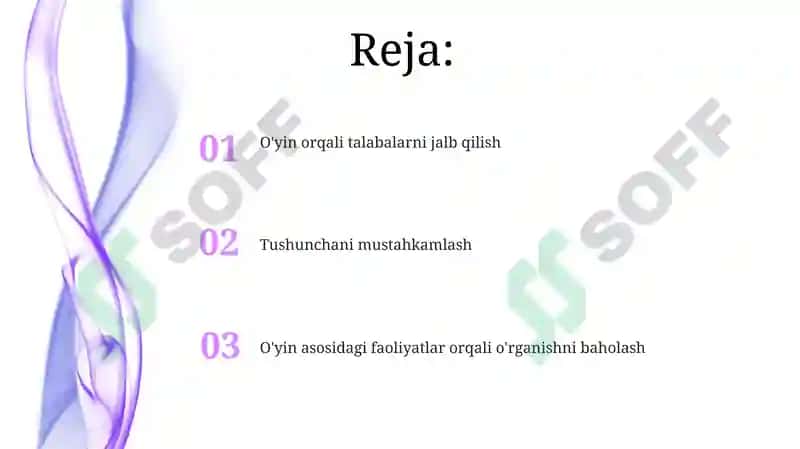 Reja:

01 O'yin orqali talabalarni jalb qilish

02 Tushunchani mustahkamlash

03 O'yin asosidagi faoliyatlar orqali o'rganishni baholash

SOFF

SOFF